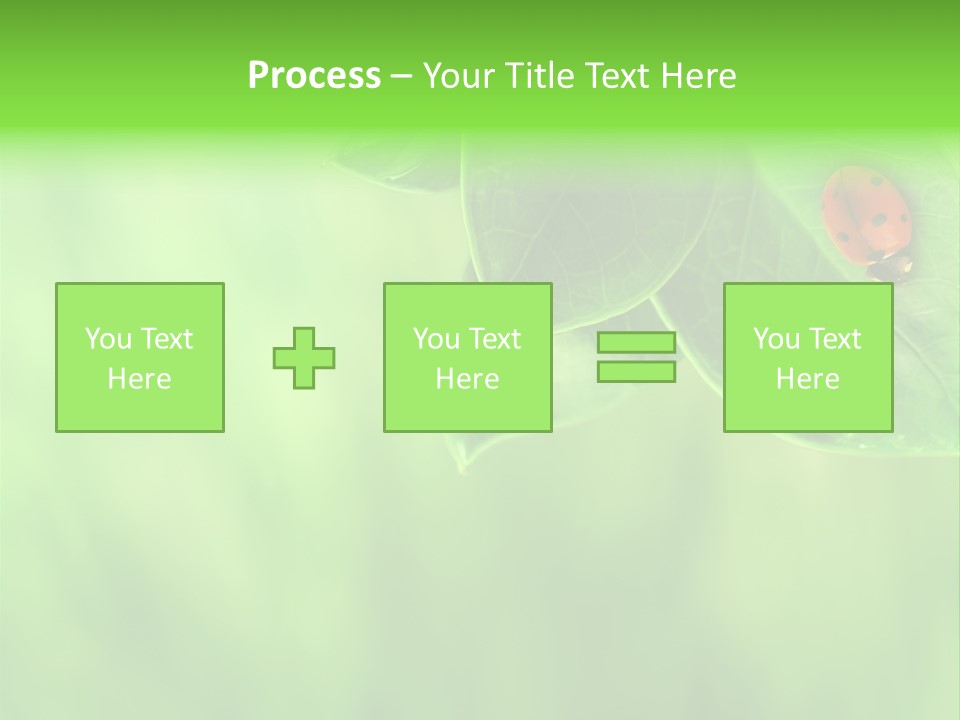 Process – Your Title Text Here

You Text Here

You Text Here

You Text Here